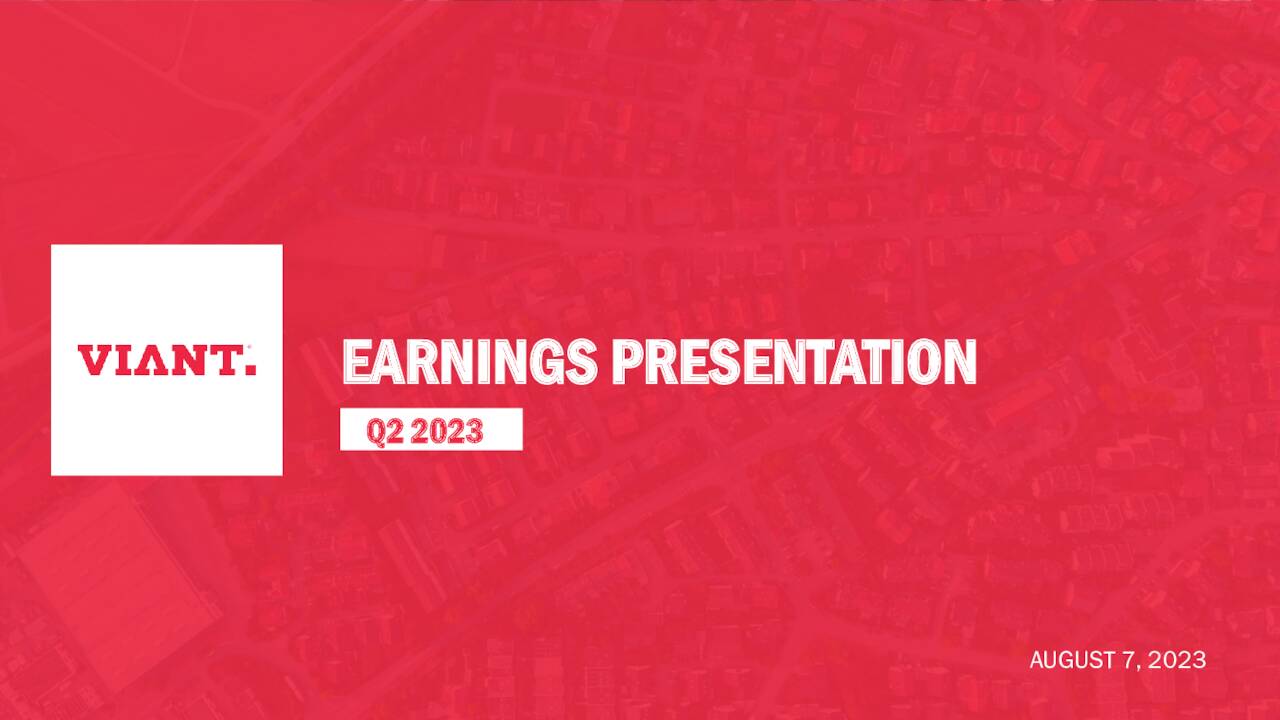 VIANT.

EARNINGS PRESENTATION

Q2 2023

AUGUST 7, 2023